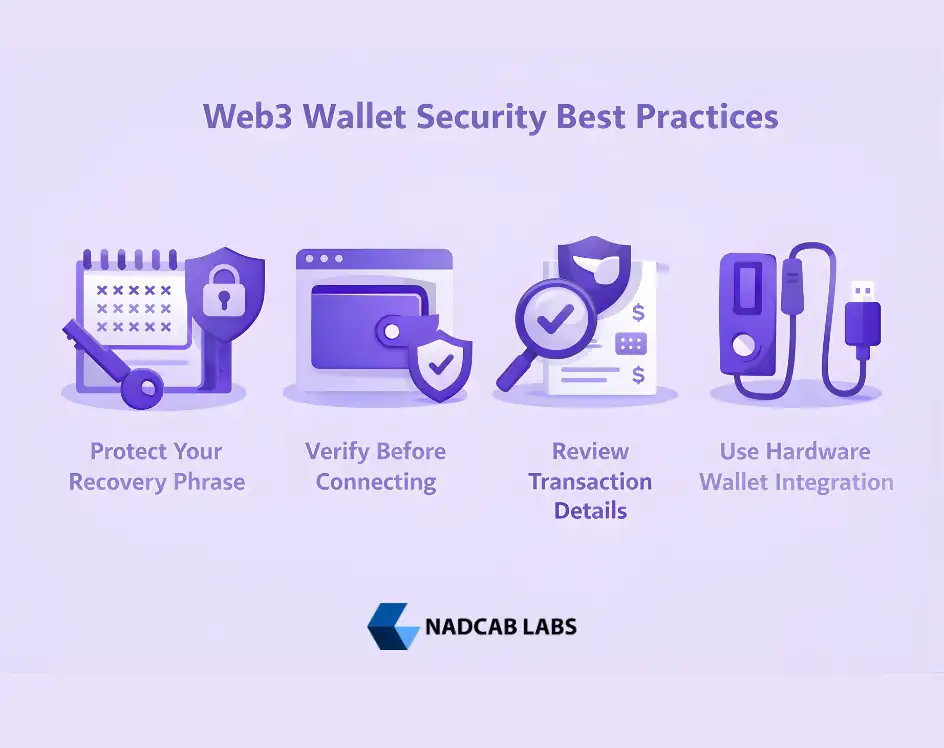 Web3 Wallet Security Best Practices

Protect Your Recovery Phrase

Verify Before Connecting

Review Transaction Details

Use Hardware Wallet Integration

NADCAB LABS